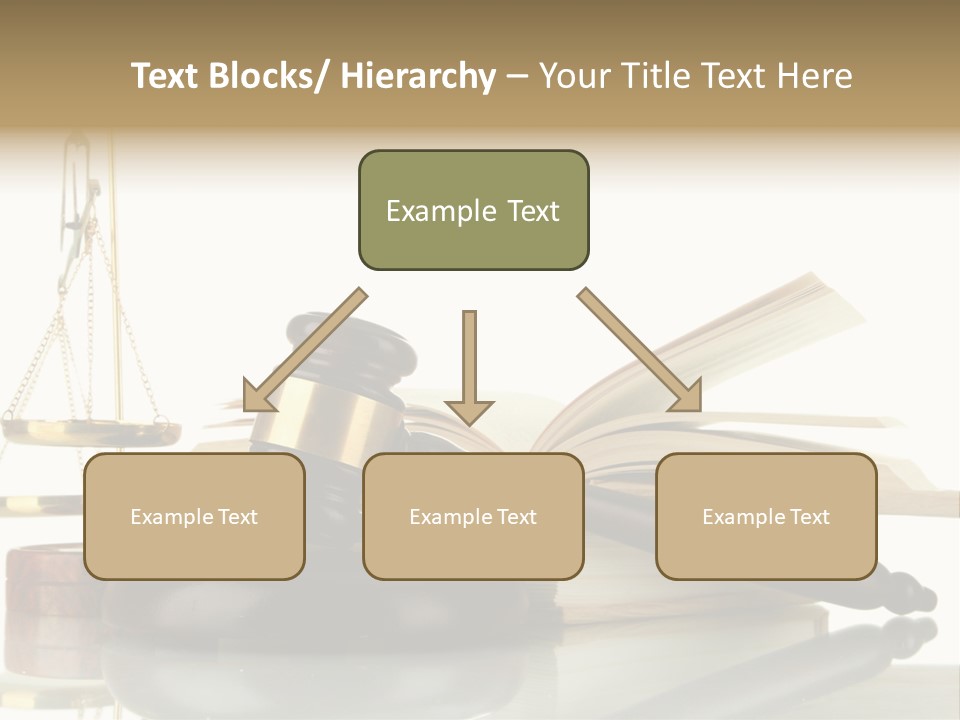 Text Blocks/ Hierarchy – Your Title Text Here

Example Text

Example Text

Example Text

Example Text